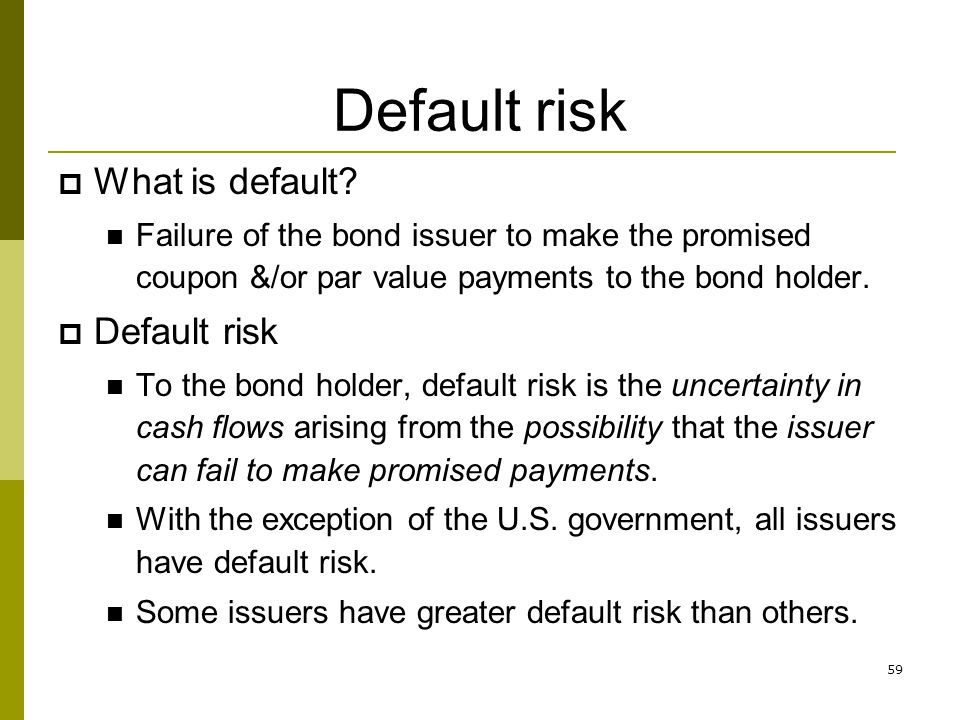 Default risk

What is default?

Failure of the bond issuer to make the promised coupon &/or par value payments to the bond holder.

Default risk

To the bond holder, default risk is the uncertainty in cash flows arising from the possibility that the issuer can fail to make promised payments.

With the exception of the U.S. government, all issuers have default risk.

Some issuers have greater default risk than others.

59